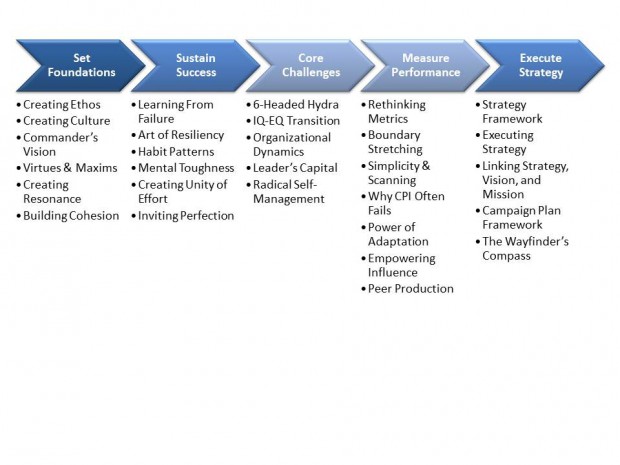 Set Foundations

• Creating Ethos
• Creating Culture
• Commander's Vision
• Virtues & Maxims
• Creating Resonance
• Building Cohesion

Sustain Success

• Learning From Failure
• Art of Resiliency
• Habit Patterns
• Mental Toughness
• Creating Unity of Effort
• Inviting Perfection

Core Challenges

• 6-Headed Hydra
• IQ-EQ Transition
• Organizational Dynamics
• Leader's Capital
• Radical Self-Management

Measure Performance

• Rethinking Metrics
• Boundary Stretching
• Simplicity & Scanning
• Why CPI Often Fails
• Power of Adaptation
• Empowering Influence
• Peer Production

Execute Strategy

• Strategy Framework
• Executing Strategy
• Linking Strategy, Vision, and Mission
• Campaign Plan Framework
• The Wayfinder's Compass